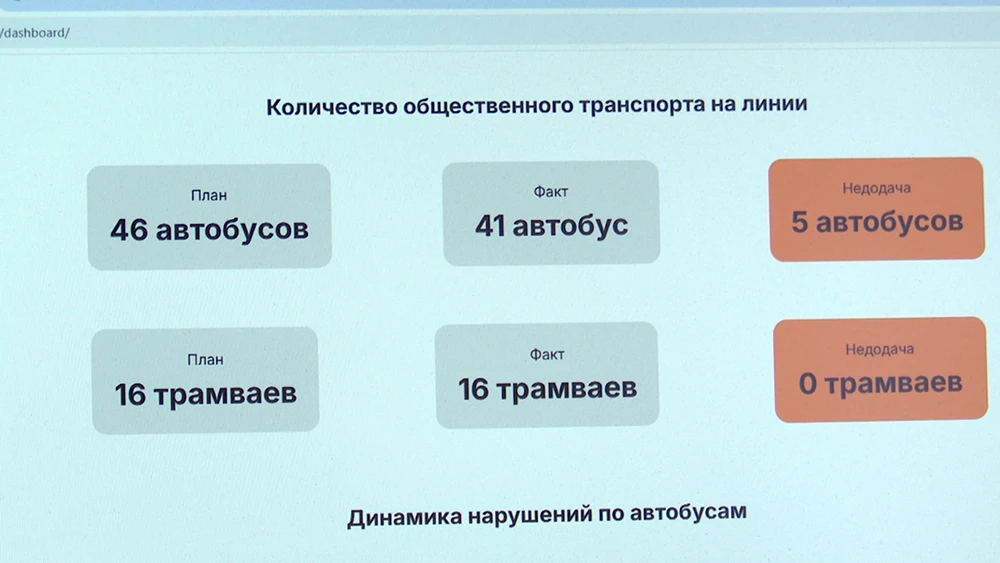 /dashboard/

Количество общественного транспорта на линии

План
46 автобусов

Факт
41 автобус

Недодача
5 автобусов

План
16 трамваев

Факт
16 трамваев

Недодача
0 трамваев

Динамика нарушений по автобусам